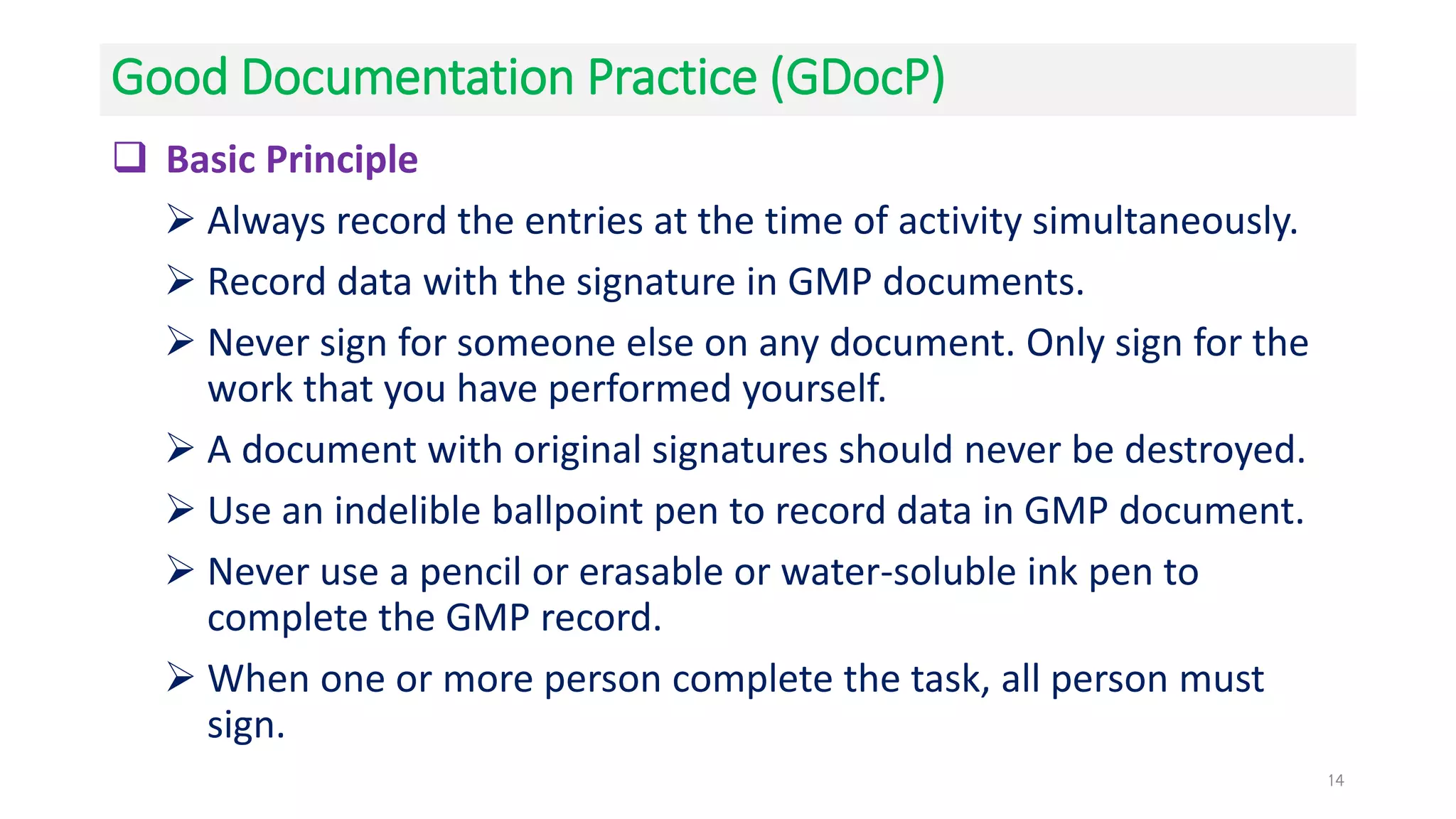 Good Documentation Practice (GDocP)

❑ Basic Principle

➢ Always record the entries at the time of activity simultaneously.

➢ Record data with the signature in GMP documents.

➢ Never sign for someone else on any document. Only sign for the work that you have performed yourself.

➢ A document with original signatures should never be destroyed.

➢ Use an indelible ballpoint pen to record data in GMP document.

➢ Never use a pencil or erasable or water-soluble ink pen to complete the GMP record.

➢ When one or more person complete the task, all person must sign.

14